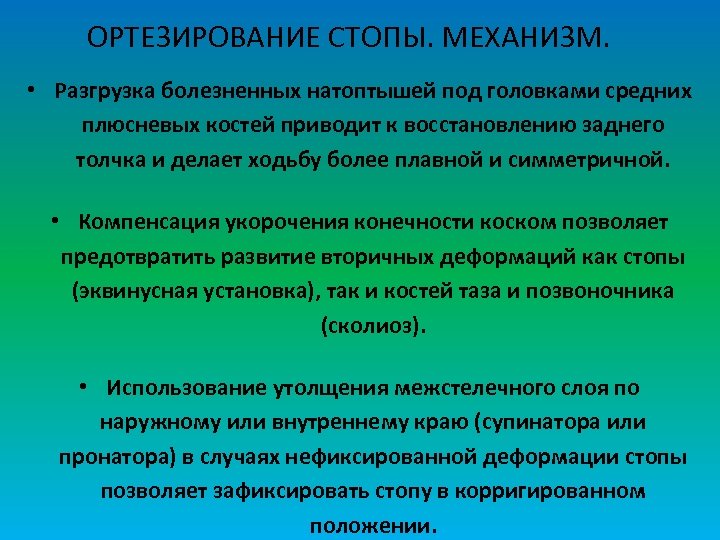 ОРТЕЗИРОВАНИЕ СТОПЫ. МЕХАНИЗМ.

• Разгрузка болезненных натоптышей под головками средних плюсневых костей приводит к восстановлению заднего толчка и делает ходьбу более плавной и симметричной.

• Компенсация укорочения конечности коском позволяет предотвратить развитие вторичных деформаций как стопы (эквинусная установка), так и костей таза и позвоночника (сколиоз).

• Использование утолщения межстелечного слоя по наружному или внутреннему краю (супинатора или пронатора) в случаях нефиксированной деформации стопы позволяет зафиксировать стопу в корригированном положении.